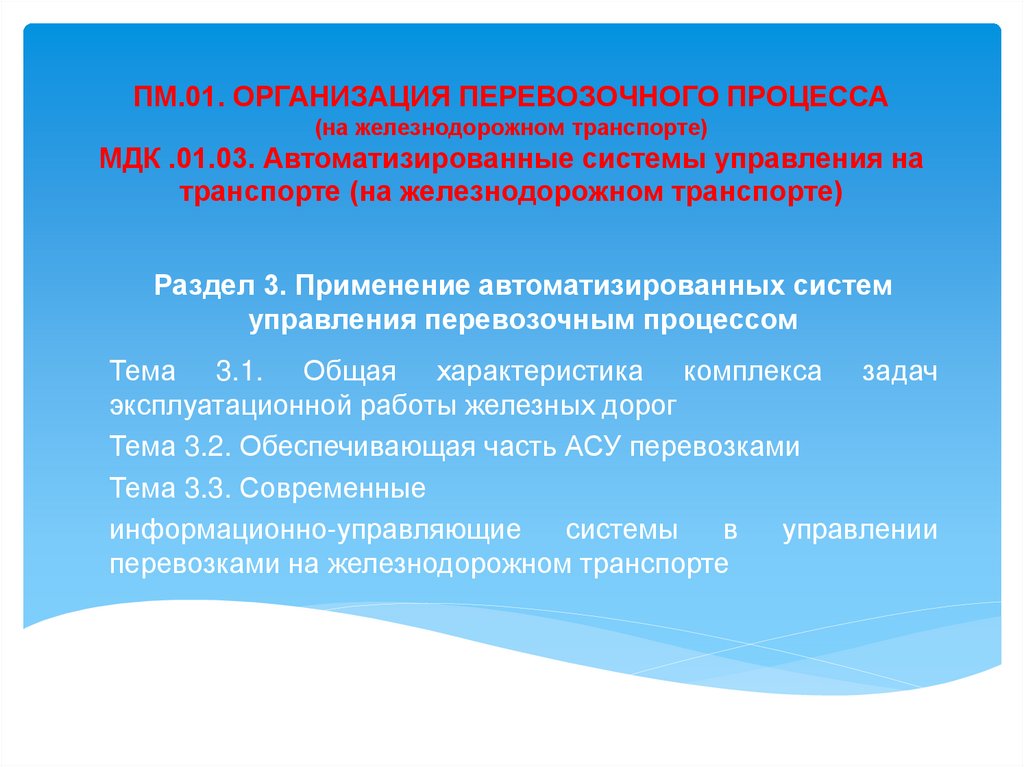 ПМ.01. ОРГАНИЗАЦИЯ ПЕРЕВОЗОЧНОГО ПРОЦЕССА
(на железнодорожном транспорте)
МДК .01.03. Автоматизированные системы управления на транспорте (на железнодорожном транспорте)

Раздел 3. Применение автоматизированных систем управления перевозочным процессом

Тема 3.1. Общая характеристика комплекса задач эксплуатационной работы железных дорог

Тема 3.2. Обеспечивающая часть АСУ перевозками

Тема 3.3. Современные

информационно-управляющие системы в управлении перевозками на железнодорожном транспорте